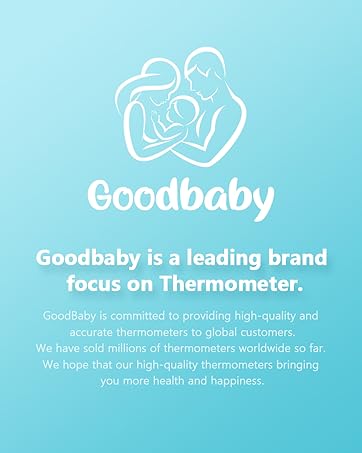 Goodbaby

Goodbaby is a leading brand focus on Thermometer.

GoodBaby is committed to providing high-quality and accurate thermometers to global customers.
We have sold millions of thermometers worldwide so far.
We hope that our high-quality thermometers bringing you more health and happiness.